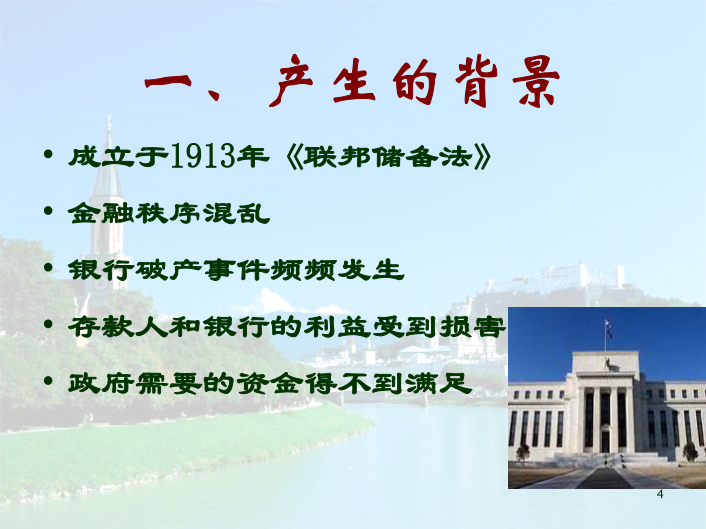 一、产生的背景

• 成立于1913年《联邦储备法》

• 金融秩序混乱

• 银行破产事件频频发生

• 存款人和银行的利益受到损害

• 政府需要的资金得不到满足

4